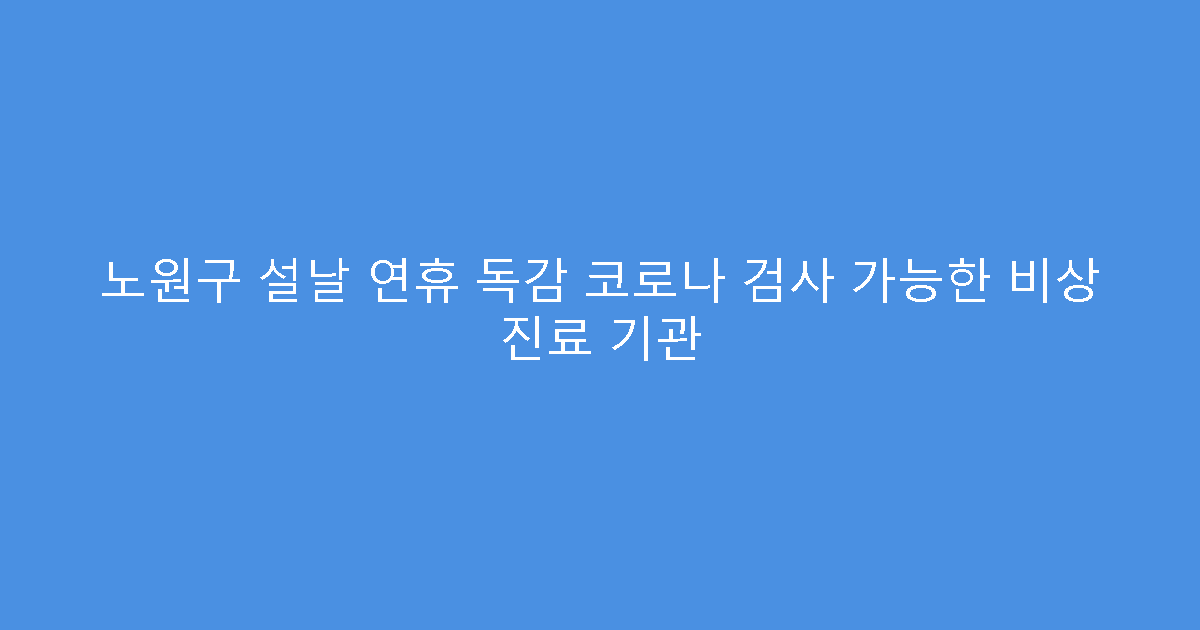 노원구 설날 연휴 독감 코로나 검사 가능한 비상 진료 기관